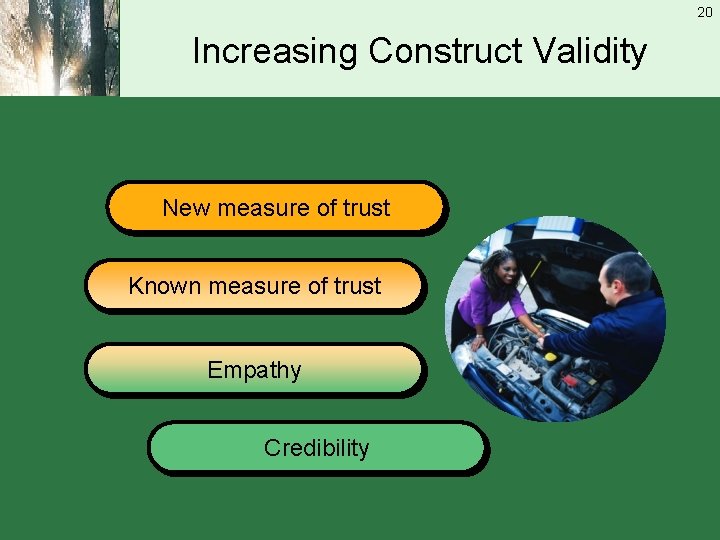 20

Increasing Construct Validity

New measure of trust

Known measure of trust

Empathy

Credibility